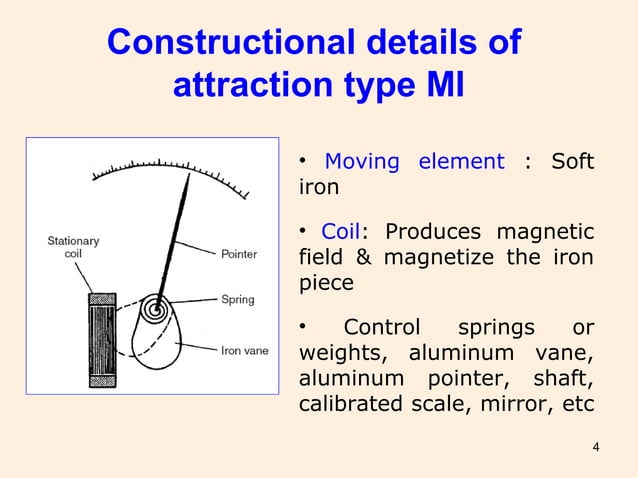 Constructional details of attraction type MI

Stationary coil

Pointer

Spring

Iron vane

• Moving element : Soft iron

• Coil: Produces magnetic field & magnetize the iron piece

• Control springs or weights, aluminum vane, aluminum pointer, shaft, calibrated scale, mirror, etc

4